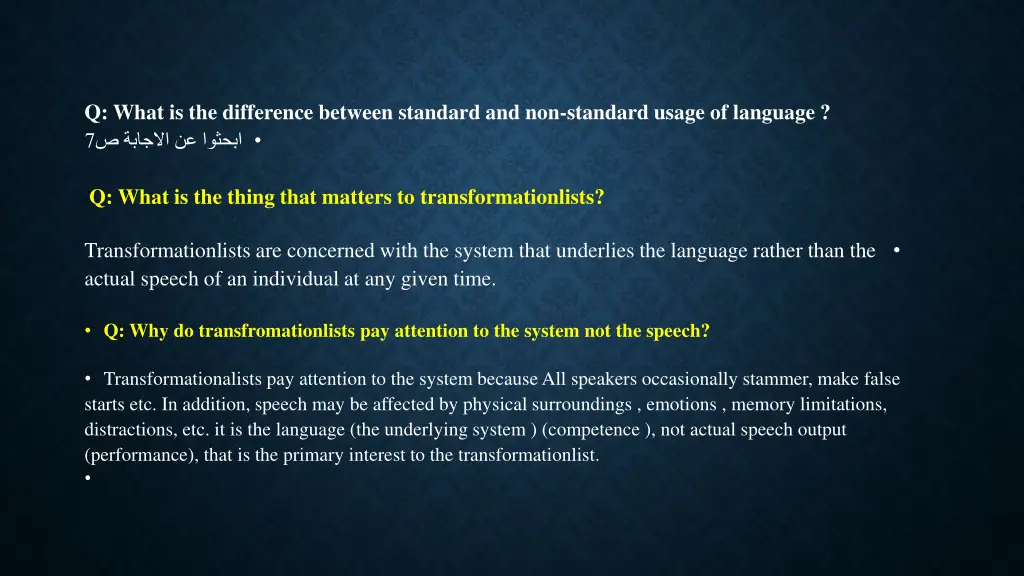 Q: What is the difference between standard and non-standard usage of language ?
• ابحثوا عن الاجابة ص7

Q: What is the thing that matters to transformationlists?

• Transformationlists are concerned with the system that underlies the language rather than the actual speech of an individual at any given time.

• Q: Why do transfromationlists pay attention to the system not the speech?

• Transformationalists pay attention to the system because All speakers occasionally stammer, make false starts etc. In addition, speech may be affected by physical surroundings , emotions , memory limitations, distractions, etc. it is the language (the underlying system ) (competence ), not actual speech output (performance), that is the primary interest to the transformationlist.
•